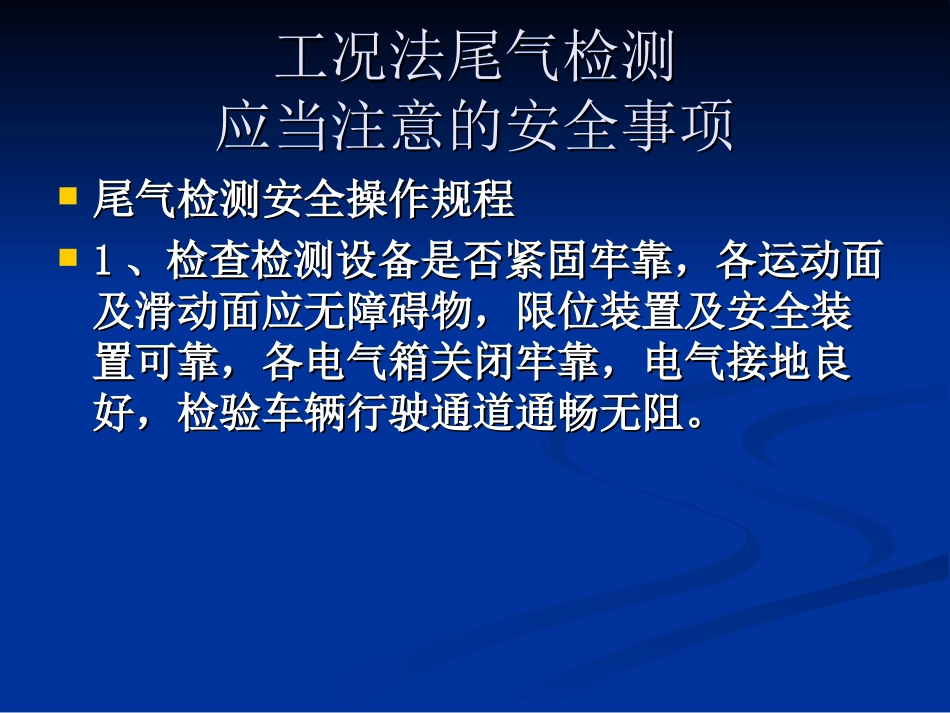 工况法尾气检测
应当注意的安全事项

尾气检测安全操作规程

1 、检查检测设备是否紧固牢靠，各运动面及滑动面应无障碍物，限位装置及安全装置可靠，各电气箱关闭牢靠，电气接地良好，检验车辆行驶通道通畅无阻。